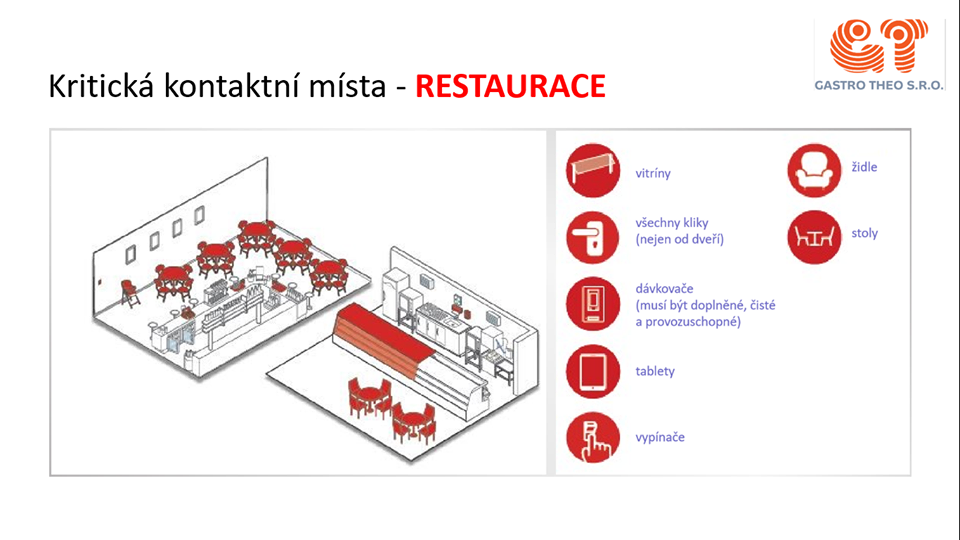 GASTRO THEO S.R.O.

Kritická kontaktní místa - RESTAURACE

vitríny

všechny kliky (nejen od dveří)

dávkovače (musí být doplněné, čisté a provozuschopné)

tablety

vypínače

židle

stoly